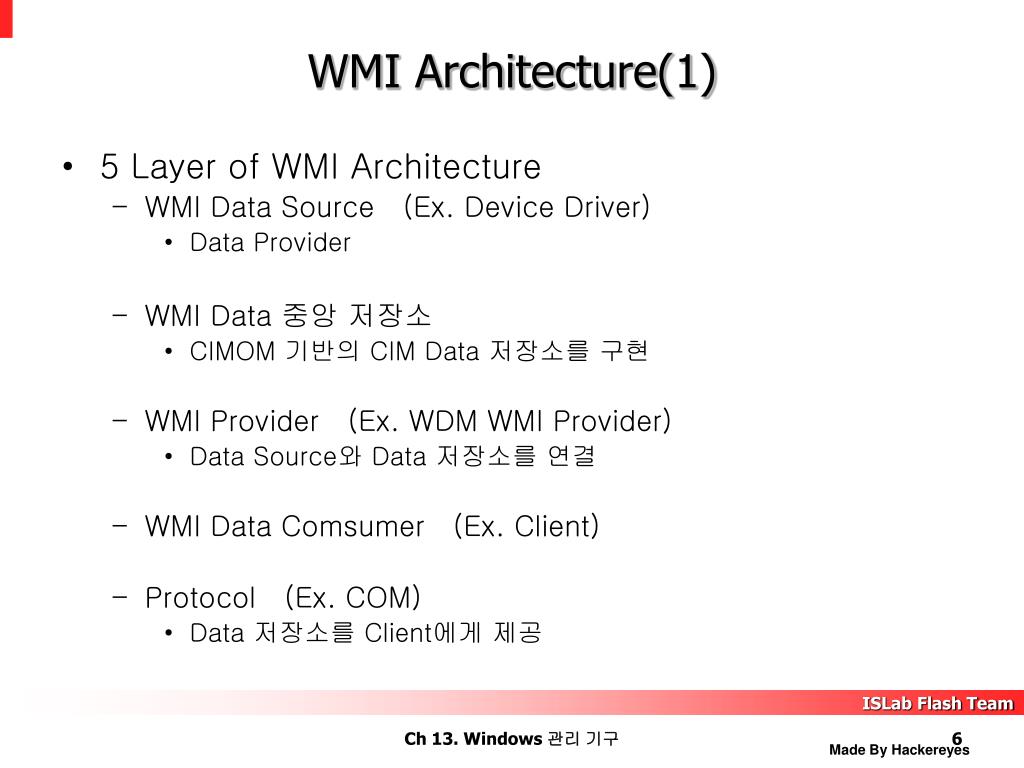 WMI Architecture(1)

• 5 Layer of WMI Architecture
– WMI Data Source (Ex. Device Driver)
• Data Provider

– WMI Data 중앙 저장소
• CIMOM 기반의 CIM Data 저장소를 구현

– WMI Provider (Ex. WDM WMI Provider)
• Data Source와 Data 저장소를 연결

– WMI Data Comsumer (Ex. Client)

– Protocol (Ex. COM)
• Data 저장소를 Client에게 제공

ISLab Flash Team

Ch 13. Windows 관리 기구

6

Made By Hackereyes